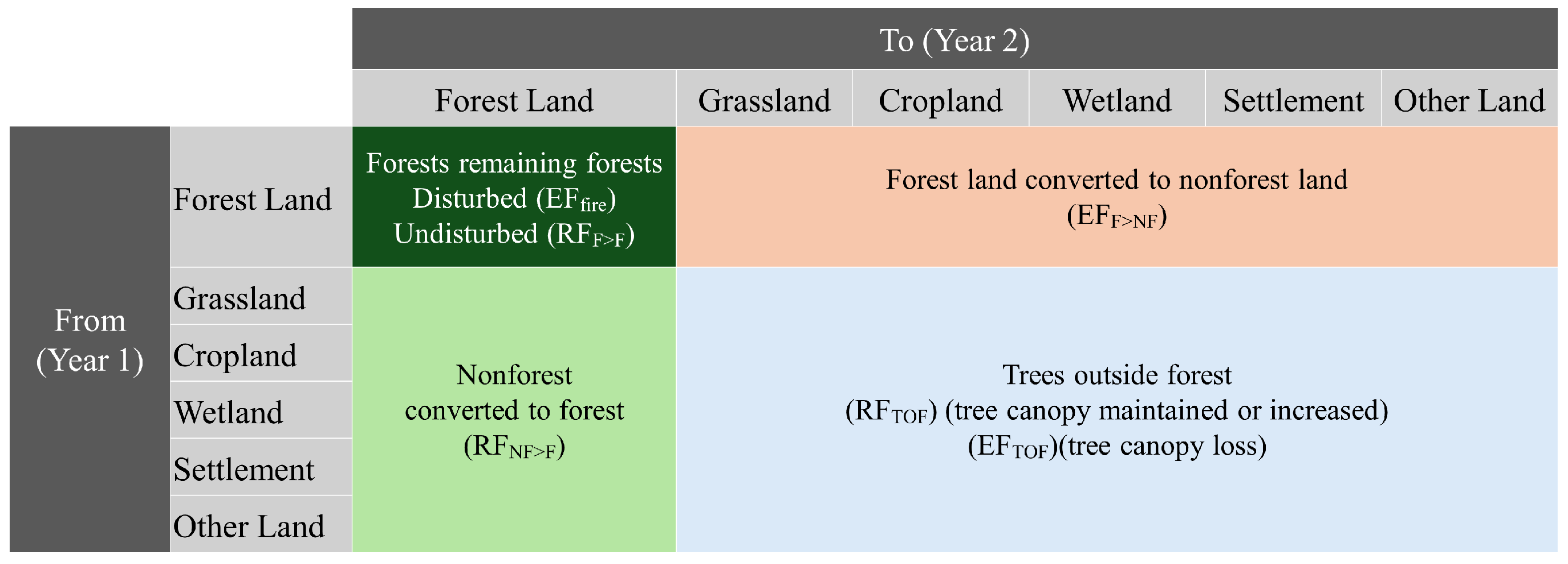 | | | To (Year 2) | | | | | |
|---|---|---|---|---|---|---|---|
| | | Forest Land | Grassland | Cropland | Wetland | Settlement | Other Land |
| From (Year 1) | Forest Land | Forests remaining forests Disturbed ($EF_{fire}$) Undisturbed ($RF_{F>F}$) | Forest land converted to nonforest land ($EF_{F>NF}$) | | | | |
| | Grassland | Nonforest converted to forest ($RF_{NF>F}$) | Trees outside forest ($RF_{TOF}$) (tree canopy maintained or increased) ($EF_{TOF}$)(tree canopy loss) | | | | |
| | Cropland | | | | | | |
| | Wetland | | | | | | |
| | Settlement | | | | | | |
| | Other Land | | | | | | |